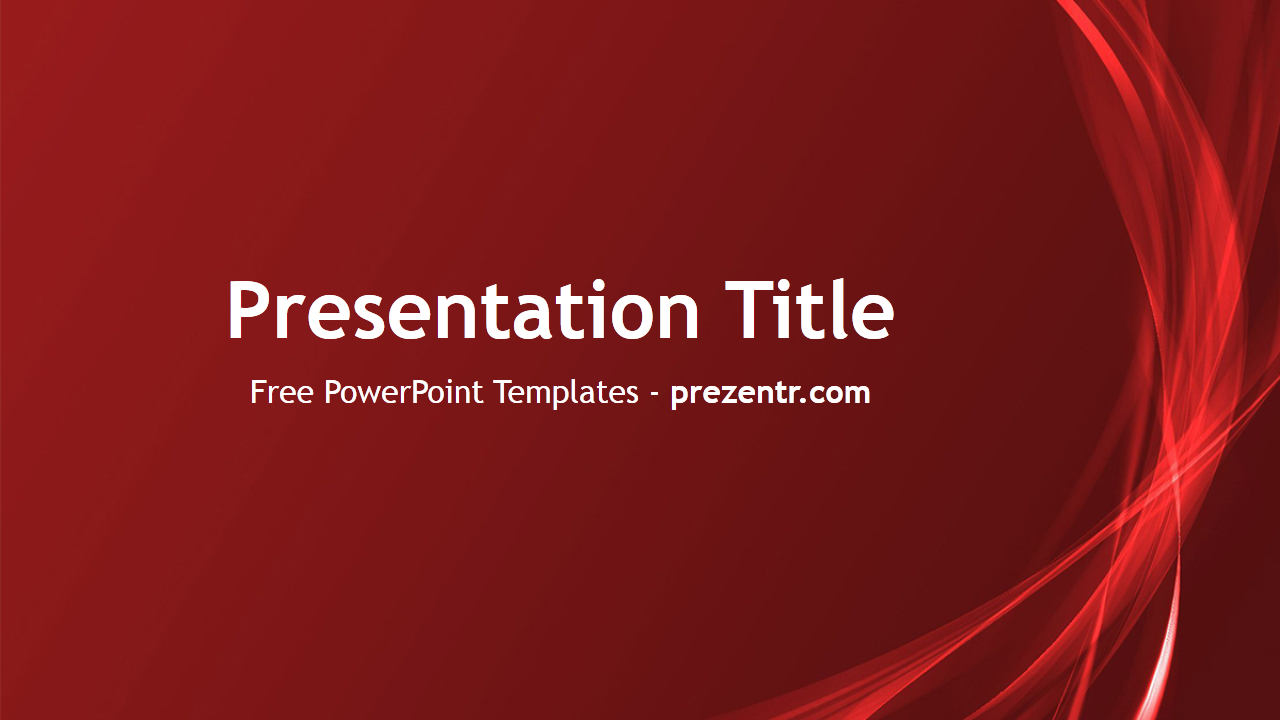 Presentation Title

Free PowerPoint Templates - prezentr.com